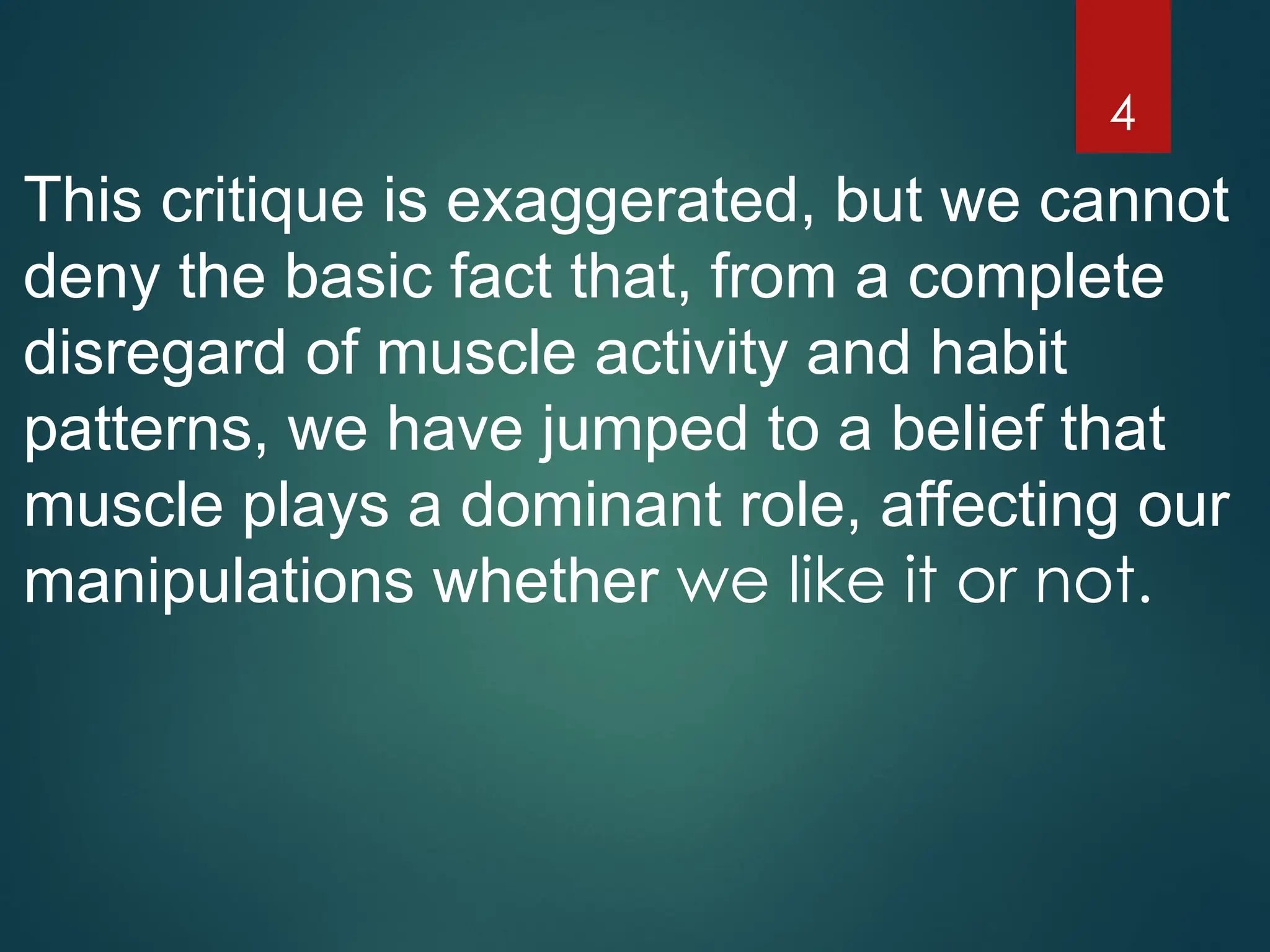 4

This critique is exaggerated, but we cannot deny the basic fact that, from a complete disregard of muscle activity and habit patterns, we have jumped to a belief that muscle plays a dominant role, affecting our manipulations whether we like it or not.